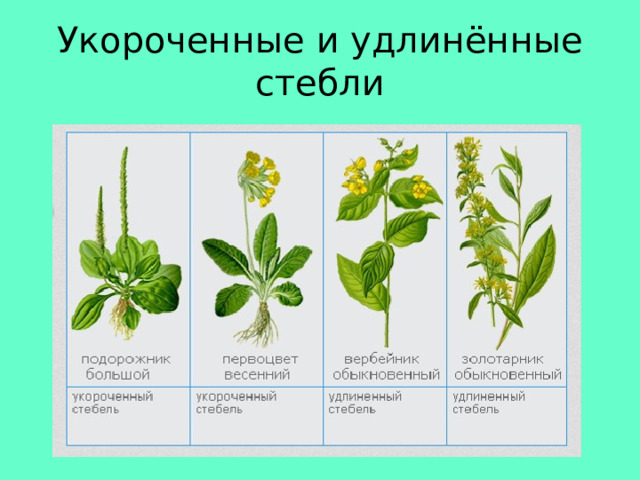 Укороченные и удлинённые стебли

| подорожник большой | первоцвет весенний | вербейник обыкновенный | золотарник обыкновенный |
|---|---|---|---|
| укороченный стебель | укороченный стебель | удлиненный стебель | удлиненный стебель |